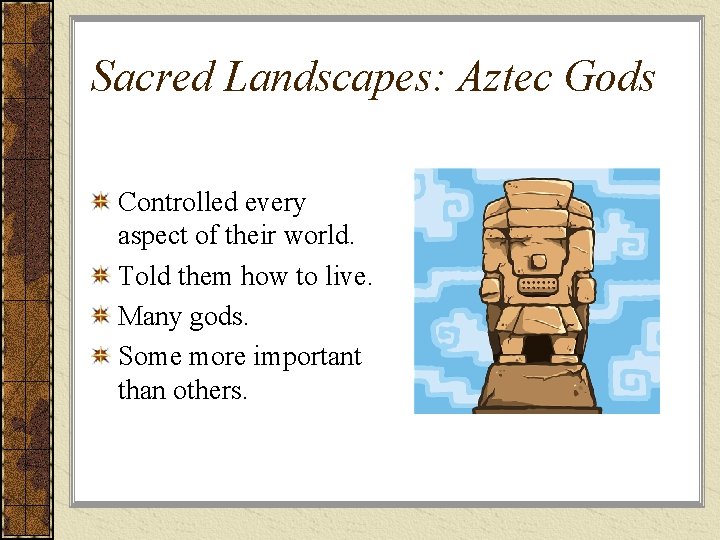 Sacred Landscapes: Aztec Gods

Controlled every aspect of their world.

Told them how to live.

Many gods.

Some more important than others.